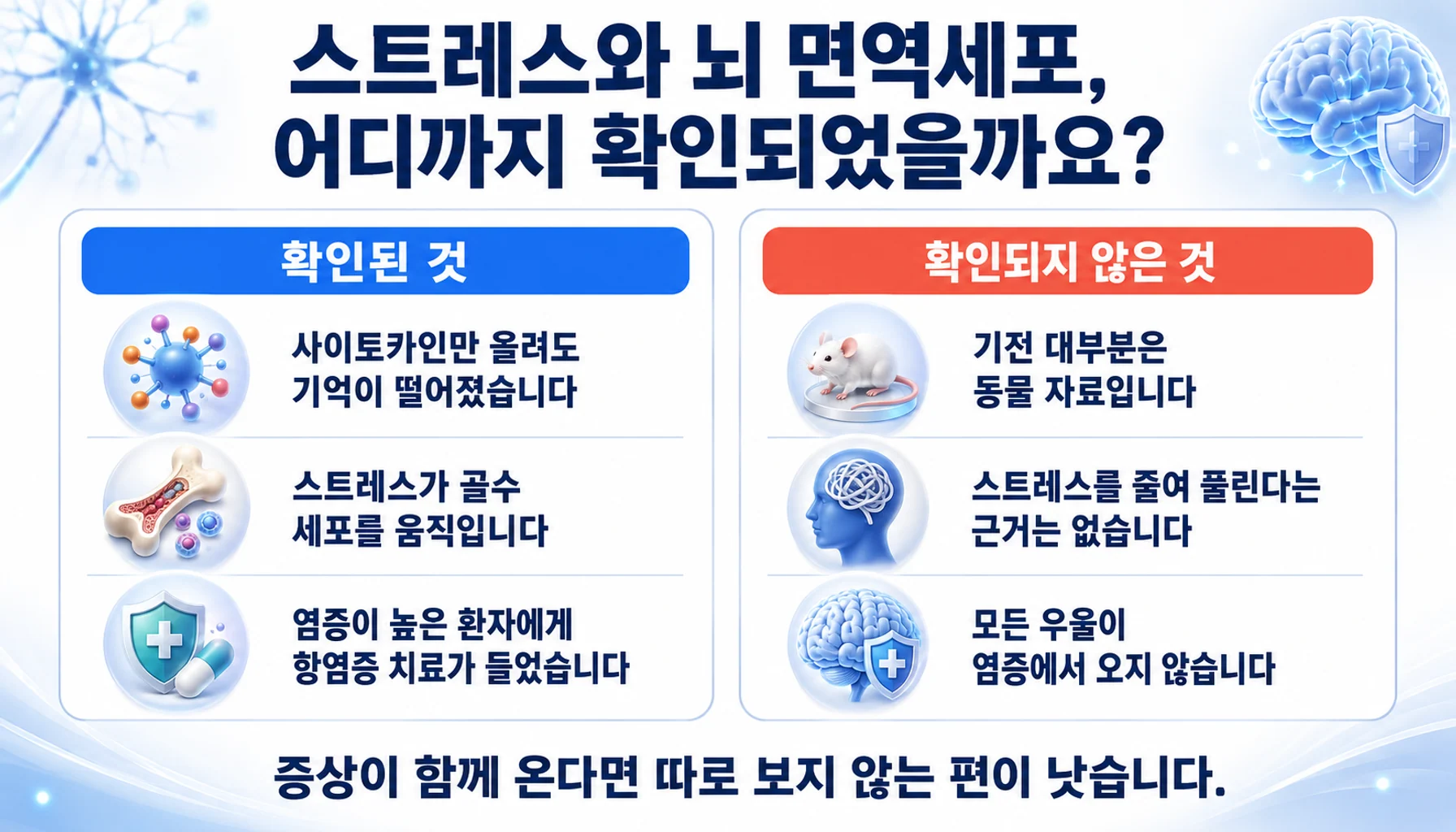 스트레스와 뇌 면역세포, 어디까지 확인되었을까요?

확인된 것

사이토카인만 올려도 기억이 떨어졌습니다

스트레스가 골수 세포를 움직입니다

염증이 높은 환자에게 항염증 치료가 들었습니다

확인되지 않은 것

기전 대부분은 동물 자료입니다

스트레스를 줄여 풀린다는 근거는 없습니다

모든 우울이 염증에서 오지 않습니다

증상이 함께 온다면 따로 보지 않는 편이 낫습니다.